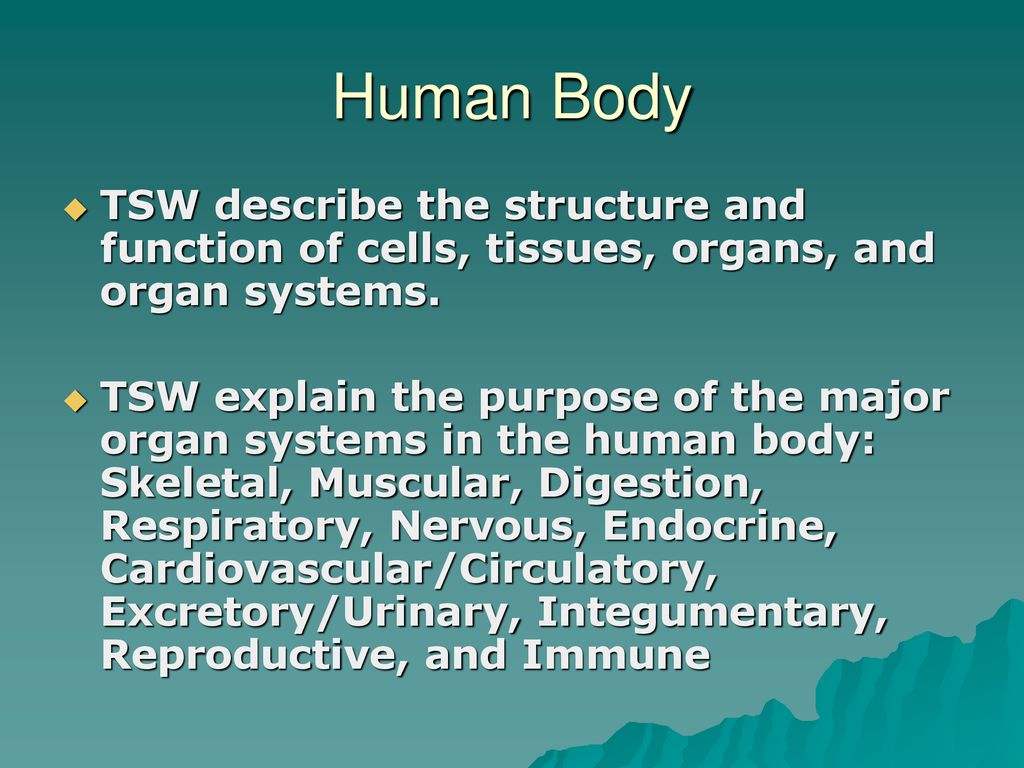 Human Body

TSW describe the structure and function of cells, tissues, organs, and organ systems.

TSW explain the purpose of the major organ systems in the human body: Skeletal, Muscular, Digestion, Respiratory, Nervous, Endocrine, Cardiovascular/Circulatory, Excretory/Urinary, Integumentary, Reproductive, and Immune